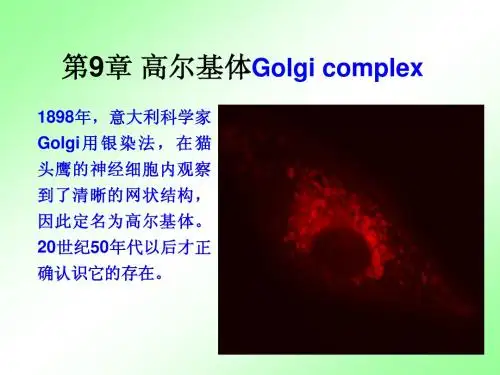 第9章 高尔基体Golgi complex

1898年，意大利科学家Golgi用银染法，在猫头鹰的神经细胞内观察到了清晰的网状结构，因此定名为高尔基体。20世纪50年代以后才正确认识它的存在。